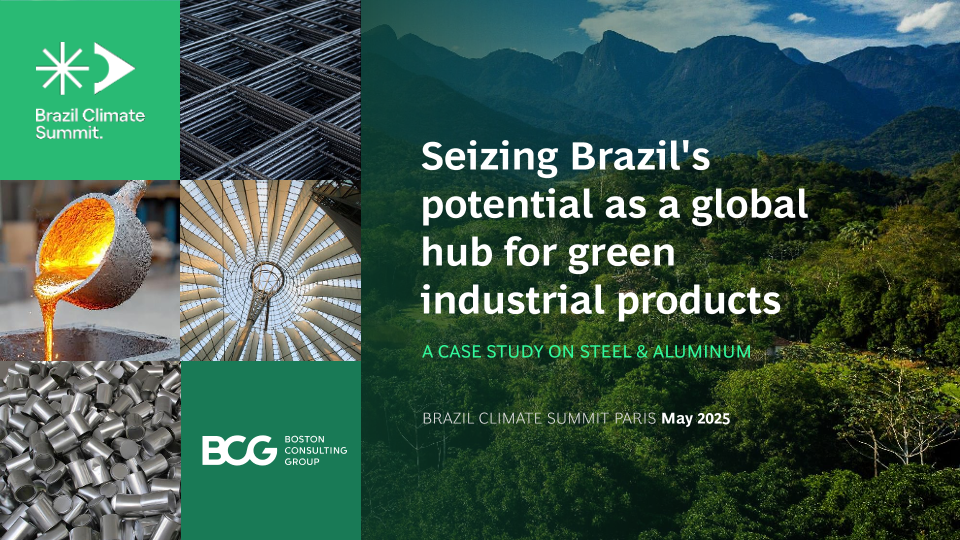 Brazil Climate Summit.

BCG BOSTON CONSULTING GROUP

Seizing Brazil's potential as a global hub for green industrial products

A CASE STUDY ON STEEL & ALUMINUM

BRAZIL CLIMATE SUMMIT PARIS May 2025